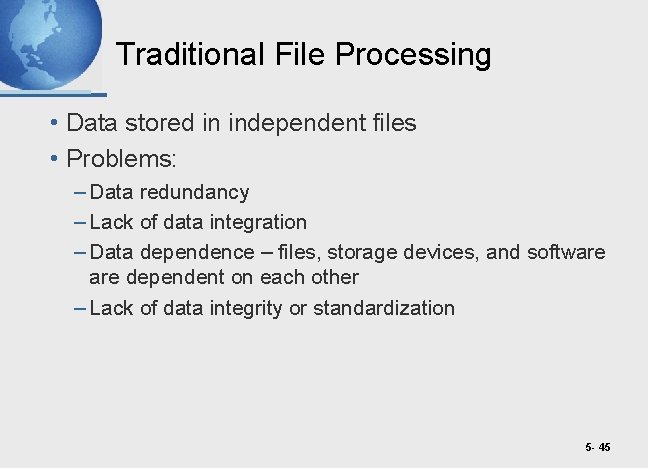 Traditional File Processing

• Data stored in independent files
• Problems:
– Data redundancy
– Lack of data integration
– Data dependence – files, storage devices, and software are dependent on each other
– Lack of data integrity or standardization

5- 45